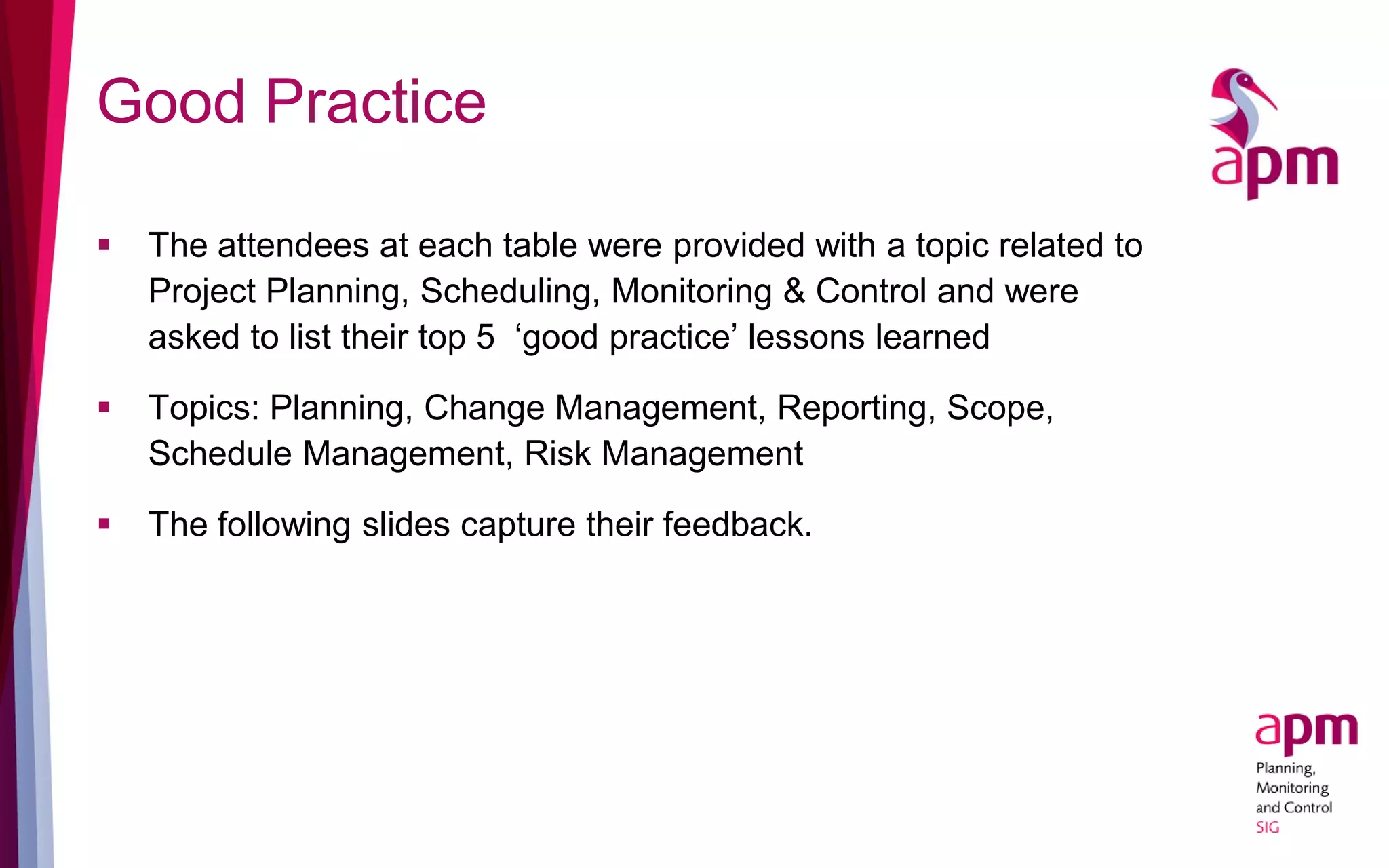 Good Practice

apm

▪ The attendees at each table were provided with a topic related to Project Planning, Scheduling, Monitoring & Control and were asked to list their top 5 ‘good practice’ lessons learned

▪ Topics: Planning, Change Management, Reporting, Scope, Schedule Management, Risk Management

▪ The following slides capture their feedback.

apm
Planning, Monitoring and Control SIG